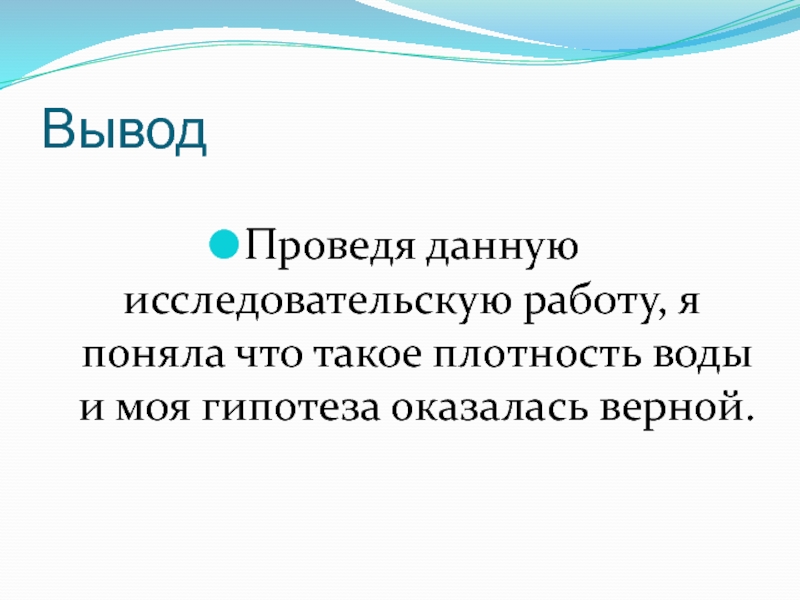 Вывод

Проведя данную исследовательскую работу, я поняла что такое плотность воды и моя гипотеза оказалась верной.